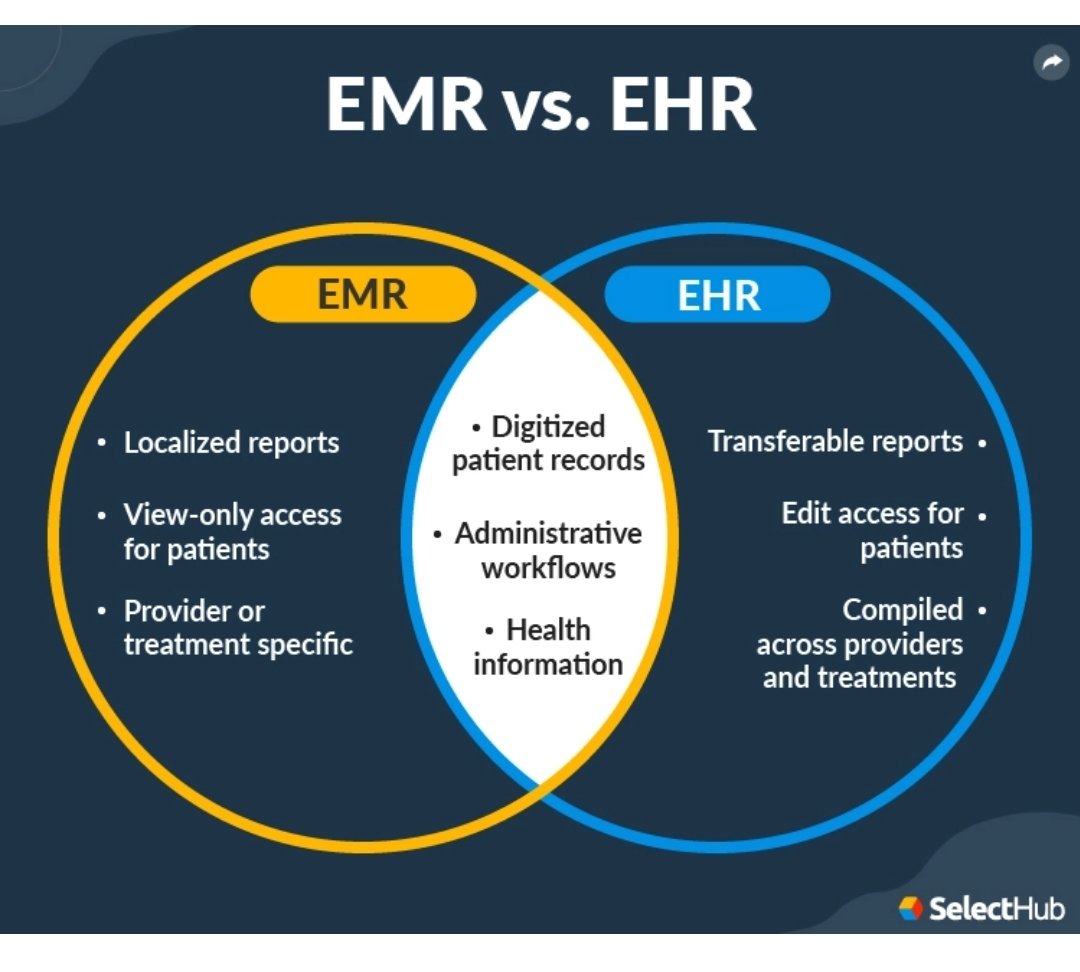 EMR vs. EHR

EMR

• Localized reports

• View-only access for patients

• Provider or treatment specific

• Digitized patient records

• Administrative workflows

• Health information

EHR

Transferable reports •

Edit access for patients •

Compiled across providers and treatments •

SelectHub